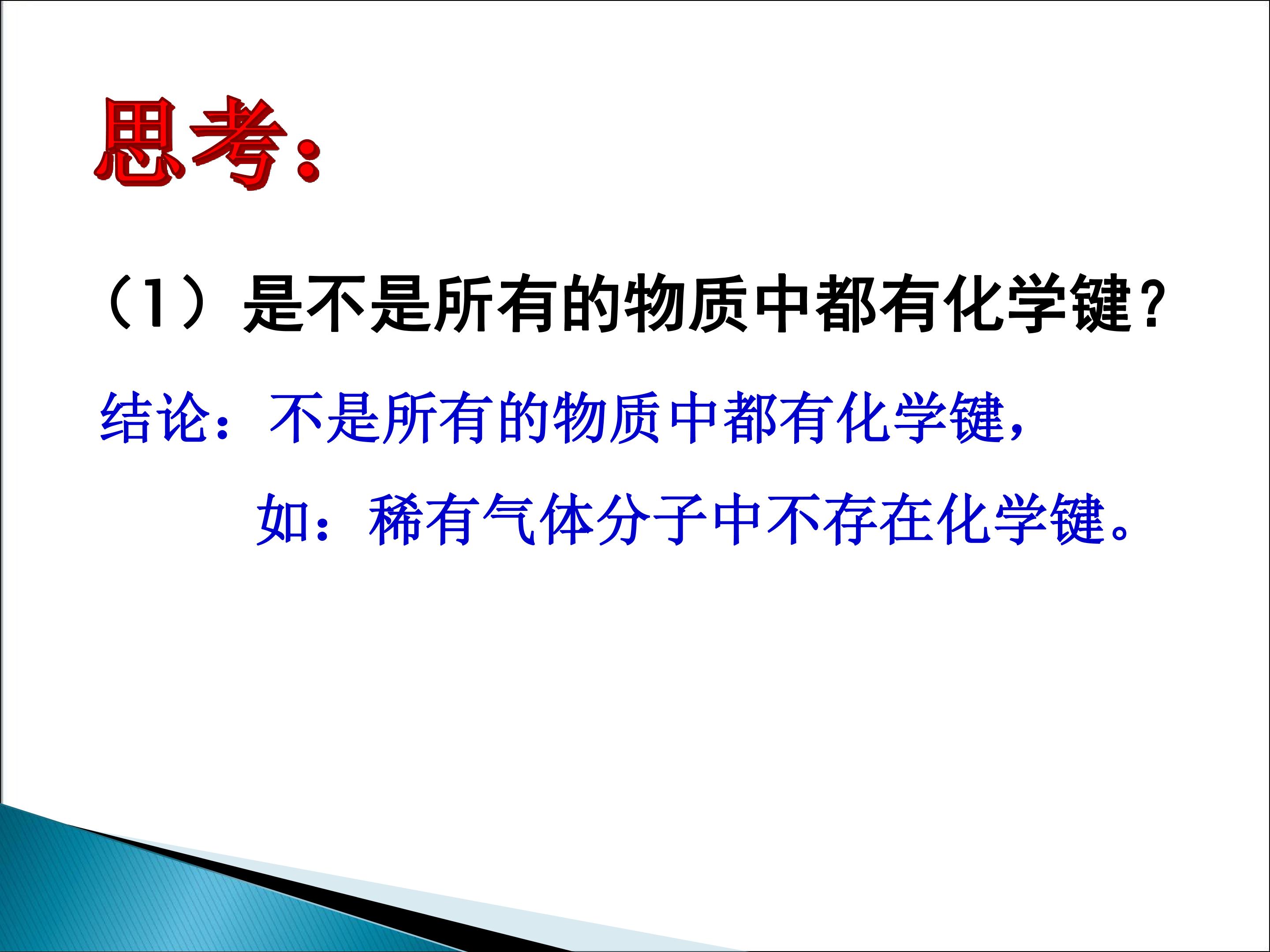 思考：

（1）是不是所有的物质中都有化学键？

结论：不是所有的物质中都有化学键，

如：稀有气体分子中不存在化学键。